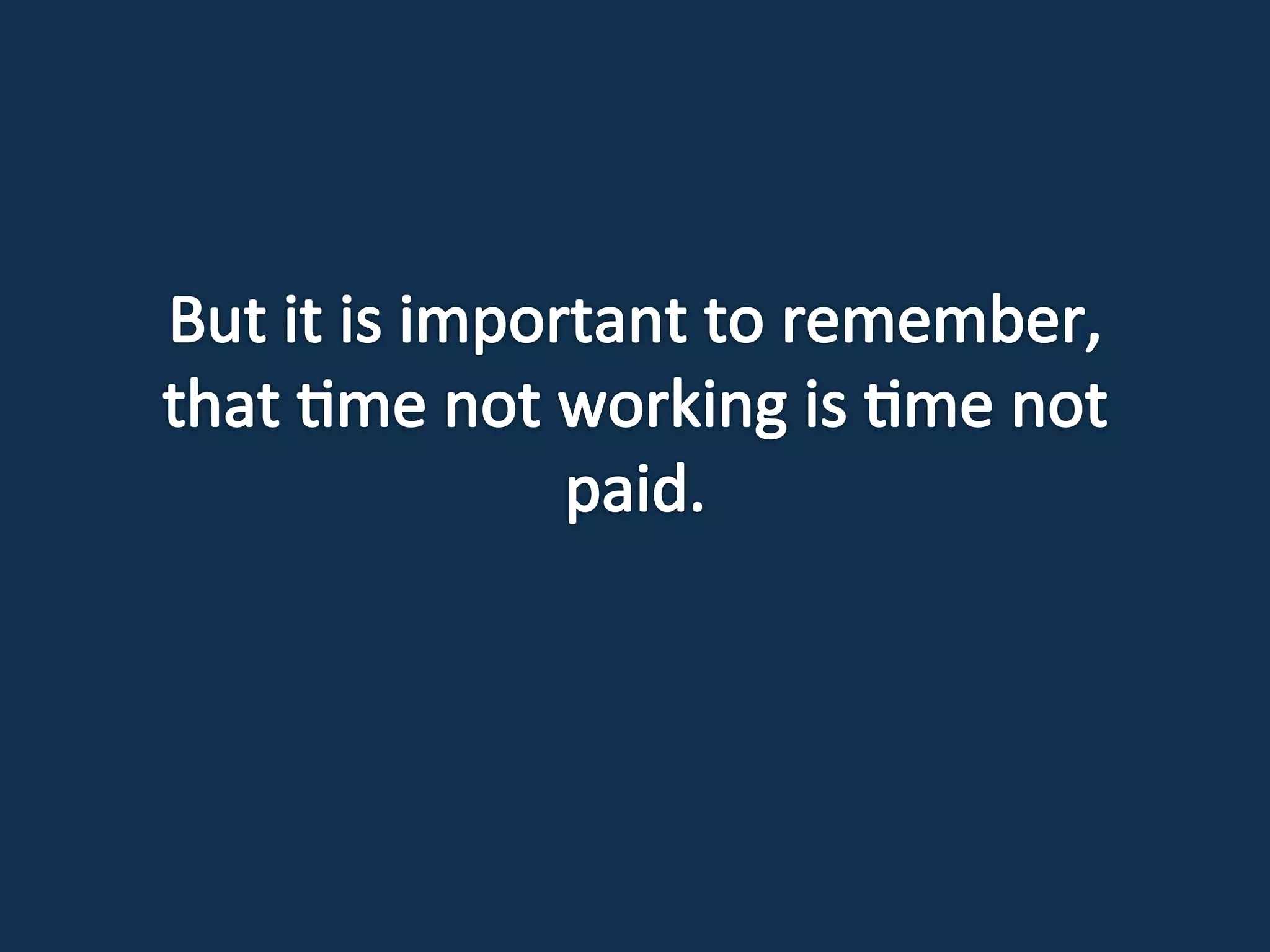 But it is important to remember, that time not working is time not paid.